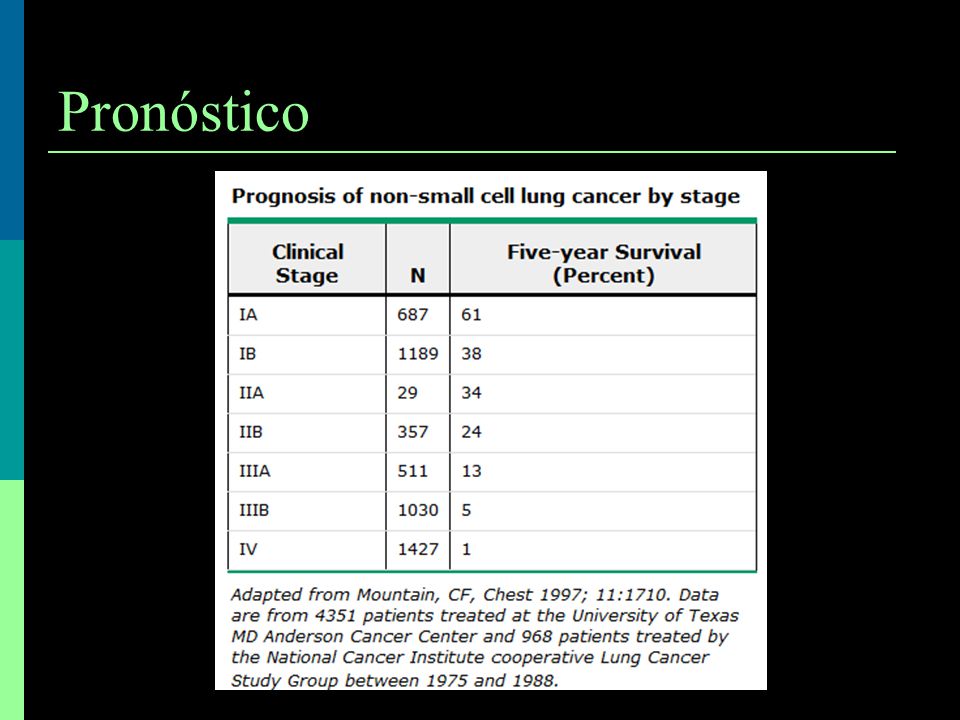 Pronóstico

Prognosis of non-small cell lung cancer by stage

| Clinical Stage | N | Five-year Survival (Percent) |
|---|---|---|
| IA | 687 | 61 |
| IB | 1189 | 38 |
| IIA | 29 | 34 |
| IIB | 357 | 24 |
| IIIA | 511 | 13 |
| IIIB | 1030 | 5 |
| IV | 1427 | 1 |

Adapted from Mountain, CF, Chest 1997; 11:1710. Data are from 4351 patients treated at the University of Texas MD Anderson Cancer Center and 968 patients treated by the National Cancer Institute cooperative Lung Cancer Study Group between 1975 and 1988.